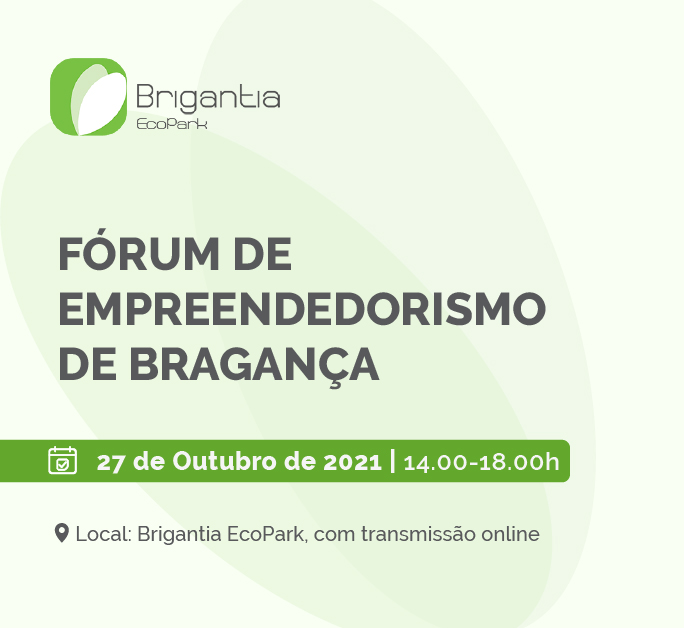 Brigantia
EcoPark

FÓRUM DE EMPREENDEDORISMO DE BRAGANÇA

27 de Outubro de 2021 | 14.00-18.00h

Local: Brigantia EcoPark, com transmissão online